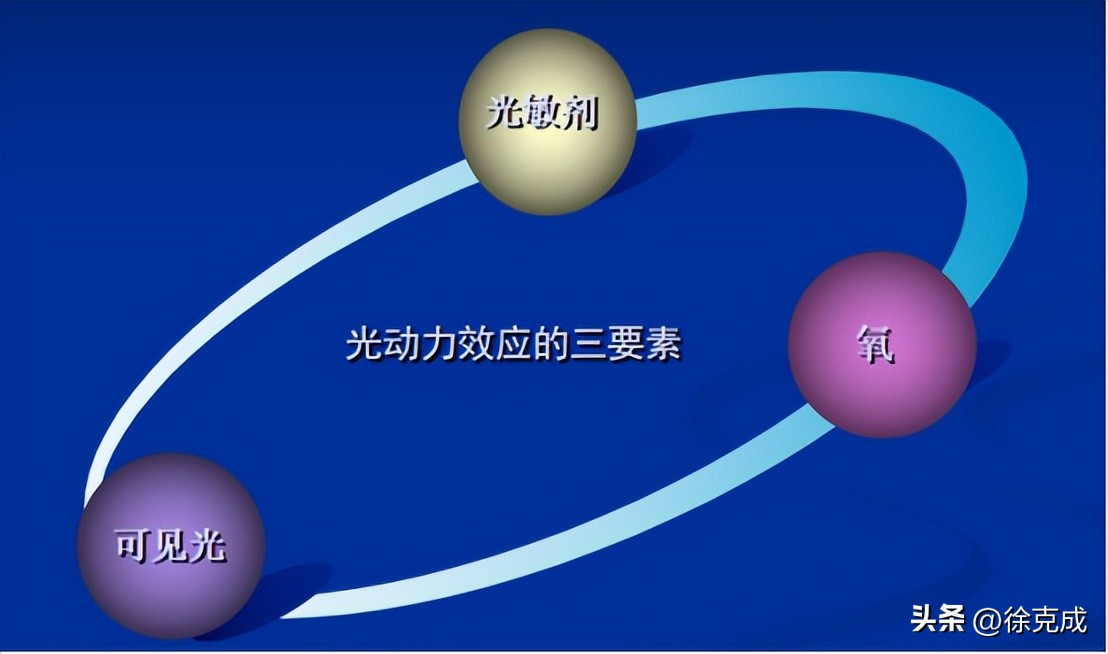 光敏剂

光动力效应的三要素

氧

可见光

头条 @徐克成